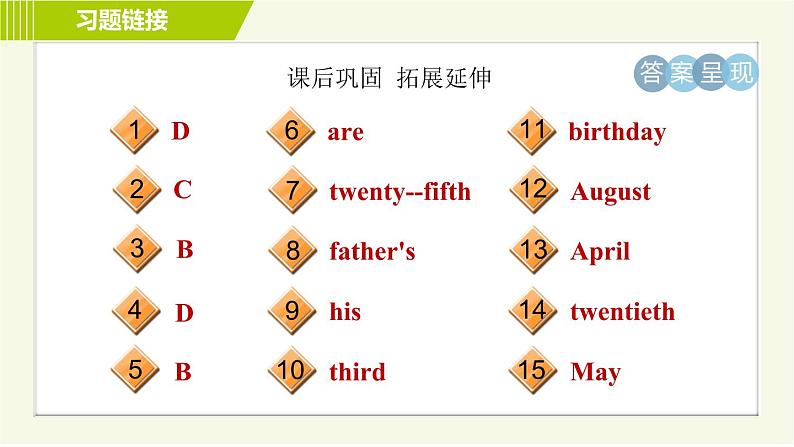 习题链接

课后巩固 拓展延伸

答案呈现

1 D
2 C
3 B
4 D
5 B

6 are
7 twenty--fifth
8 father's
9 his
10 third

11 birthday
12 August
13 April
14 twentieth
15 May